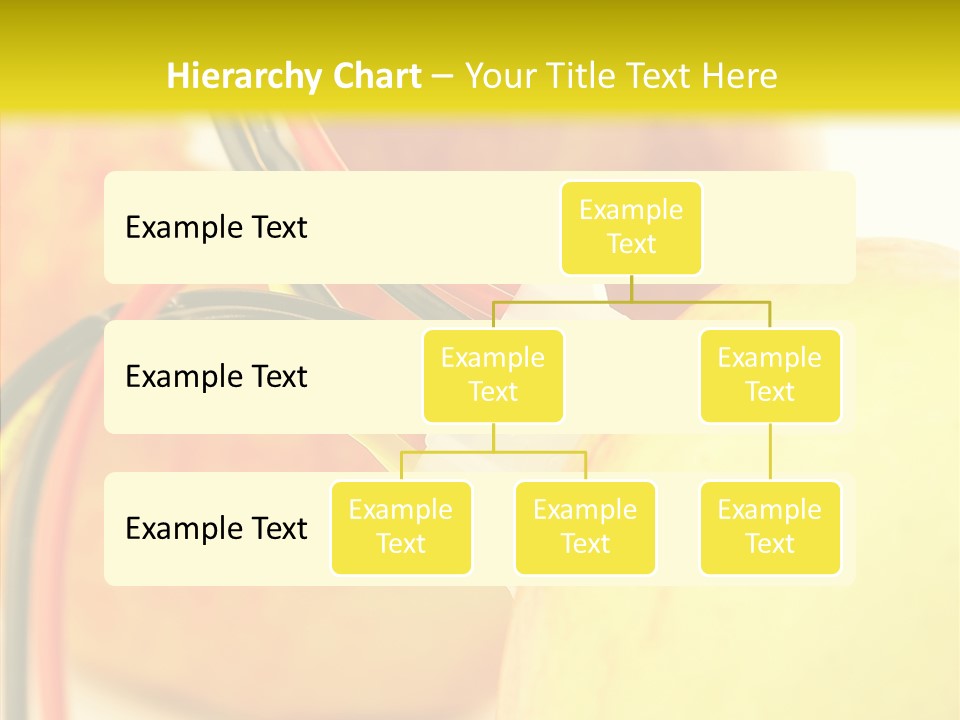 Hierarchy Chart – Your Title Text Here

Example Text

Example Text

Example Text

Example Text

Example Text

Example Text

Example Text

Example Text

Example Text